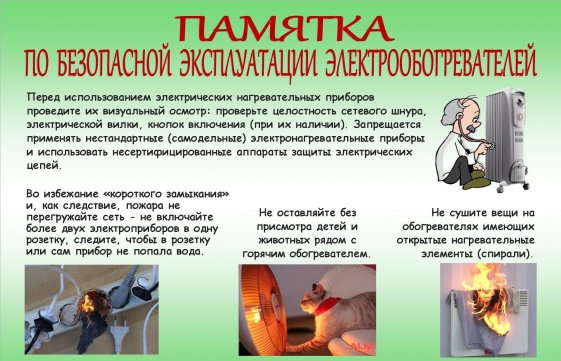 ПАМЯТКА
ПО БЕЗОПАСНОЙ ЭКСПЛУАТАЦИИ ЭЛЕКТРООБОГРЕВАТЕЛЕЙ

Перед использованием электрических нагревательных приборов проведите их визуальный осмотр: проверьте целостность сетевого шнура, электрической вилки, кнопок включения (при их наличии). Запрещается применять нестандартные (самодельные) электронагревательные приборы и использовать несертифицированные аппараты защиты электрических цепей.

Во избежание «короткого замыкания» и, как следствие, пожара не перегружайте сеть - не включайте более двух электроприборов в одну розетку, следите, чтобы в розетку или сам прибор не попала вода.

Не оставляйте без присмотра детей и животных рядом с горячим обогревателем.

Не сушите вещи на обогревателях имеющих открытые нагревательные элементы (спирали).

ALM